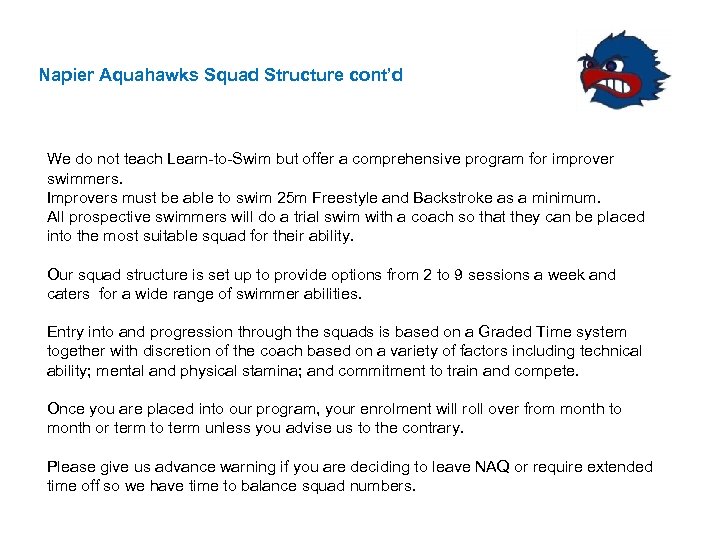 Napier Aquahawks Squad Structure cont'd

We do not teach Learn-to-Swim but offer a comprehensive program for improver swimmers.
Improvers must be able to swim 25m Freestyle and Backstroke as a minimum.
All prospective swimmers will do a trial swim with a coach so that they can be placed into the most suitable squad for their ability.

Our squad structure is set up to provide options from 2 to 9 sessions a week and caters for a wide range of swimmer abilities.

Entry into and progression through the squads is based on a Graded Time system together with discretion of the coach based on a variety of factors including technical ability; mental and physical stamina; and commitment to train and compete.

Once you are placed into our program, your enrolment will roll over from month to month or term to term unless you advise us to the contrary.

Please give us advance warning if you are deciding to leave NAQ or require extended time off so we have time to balance squad numbers.